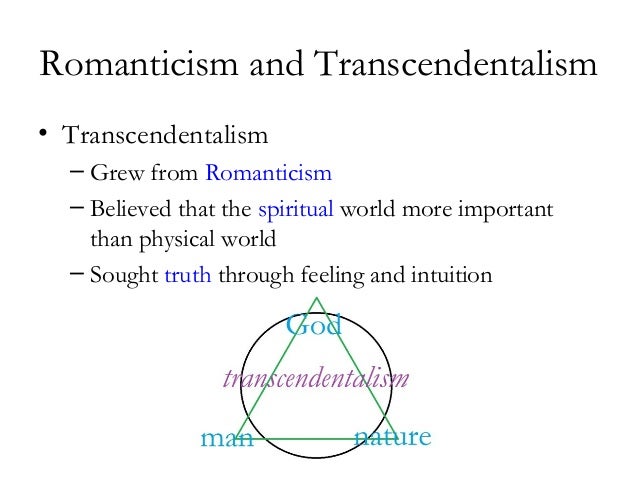 Romanticism and Transcendentalism

• Transcendentalism
– Grew from Romanticism
– Believed that the spiritual world more important than physical world
– Sought truth through feeling and intuition

God

transcendentalism

man

nature